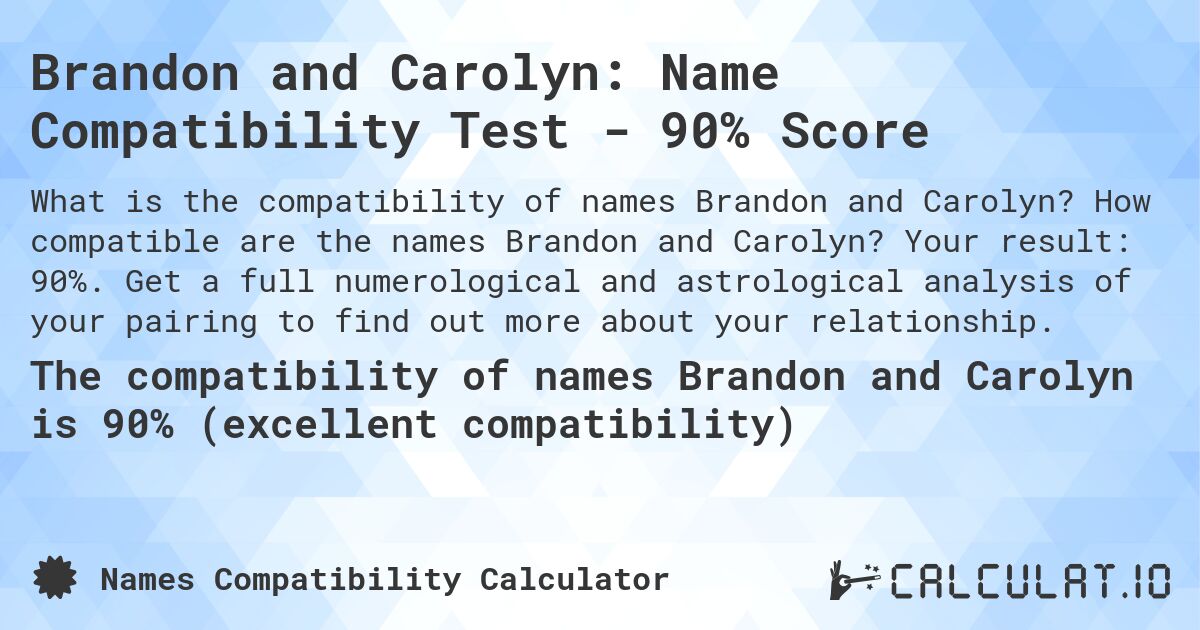 Brandon and Carolyn: Name Compatibility Test - 90% Score

What is the compatibility of names Brandon and Carolyn? How compatible are the names Brandon and Carolyn? Your result: 90%. Get a full numerological and astrological analysis of your pairing to find out more about your relationship.

The compatibility of names Brandon and Carolyn is 90% (excellent compatibility)

Names Compatibility Calculator

CALCULAT.IO